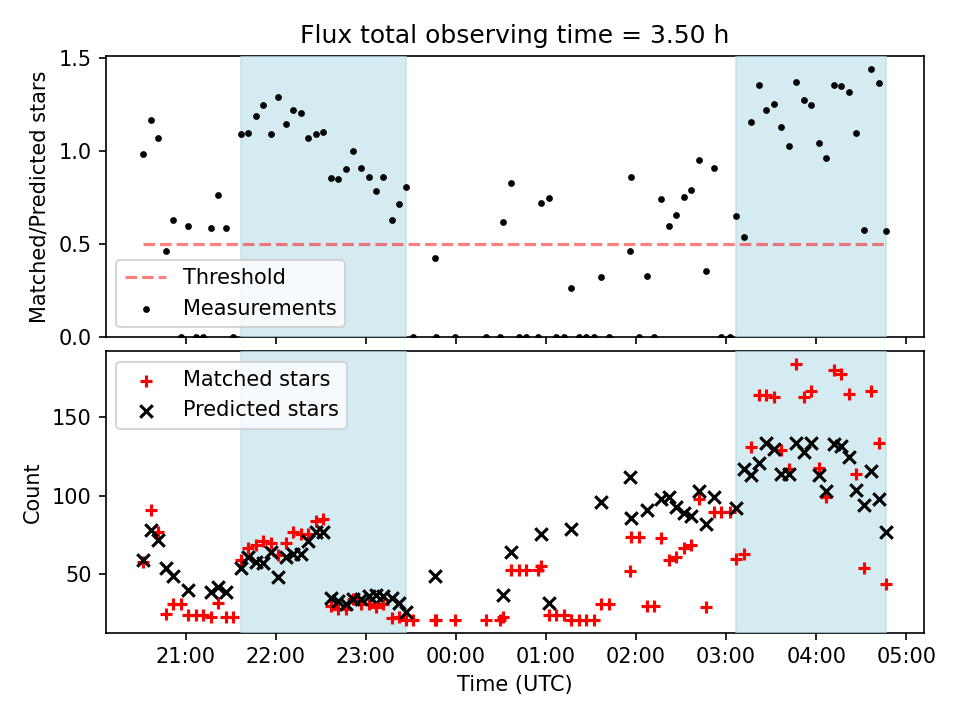 Flux total observing time = 3.50 h

Matched/Predicted stars

1.5
1.0
0.5
0.0

Threshold
Measurements

Count

150
100
50

Matched stars
Predicted stars

21:00
22:00
23:00
00:00
01:00
02:00
03:00
04:00
05:00

Time (UTC)